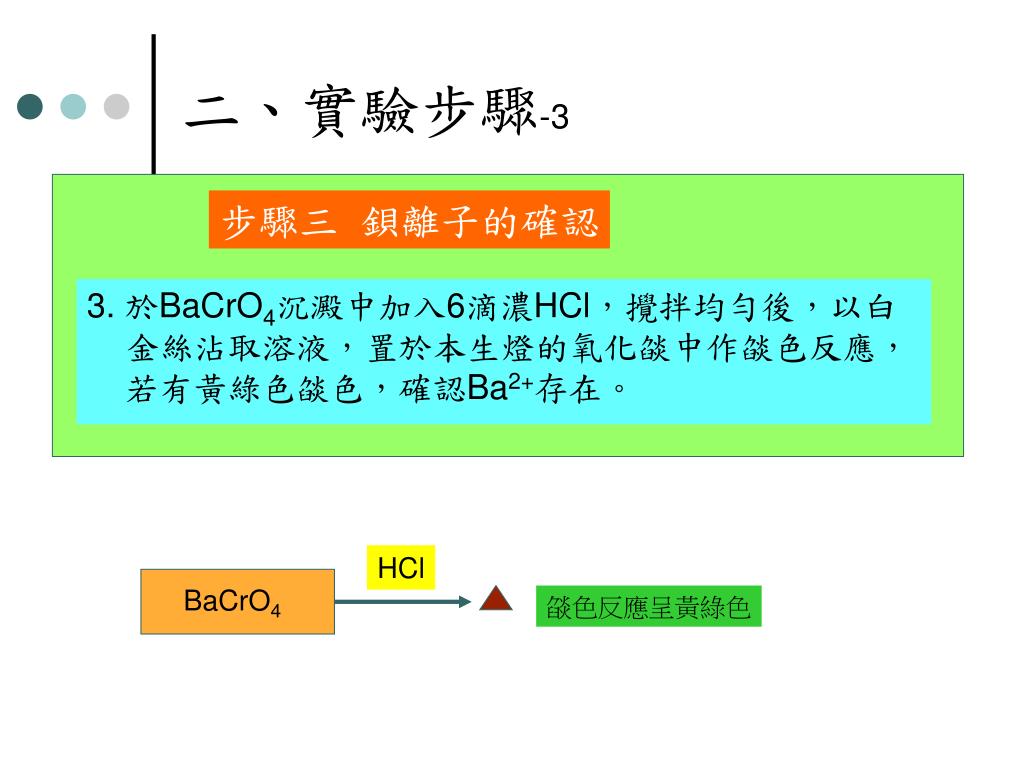 二、實驗步驟-3

步驟三 鋇離子的確認

3. 於$BaCrO_4$沉澱中加入6滴濃HCl，攪拌均勻後，以白金絲沾取溶液，置於本生燈的氧化燄中作燄色反應，若有黃綠色燄色，確認$Ba^{2+}$存在。

$BaCrO_4$

HCl

燄色反應呈黃綠色